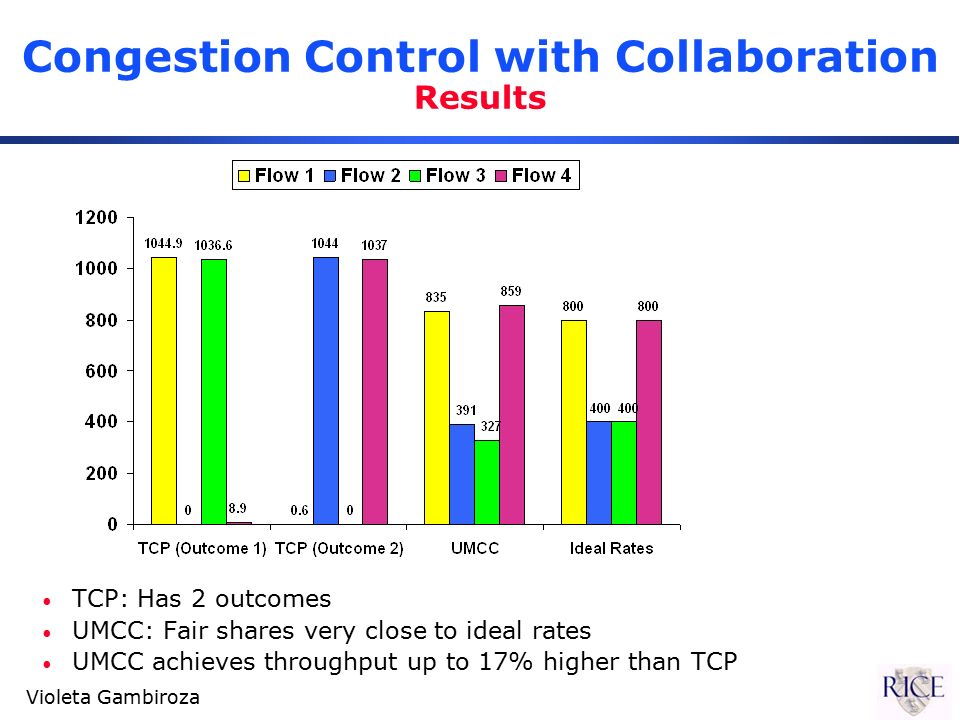 Congestion Control with Collaboration
Results

Flow 1 Flow 2 Flow 3 Flow 4

1200
1000
800
600
400
200
0

1044.9 0 1036.6 8.9
0.6 1044 0 1037
835 391 327 859
800 400 400 800

TCP (Outcome 1) TCP (Outcome 2) UMCC Ideal Rates

• TCP: Has 2 outcomes
• UMCC: Fair shares very close to ideal rates
• UMCC achieves throughput up to 17% higher than TCP

Violeta Gambiroza

RICE